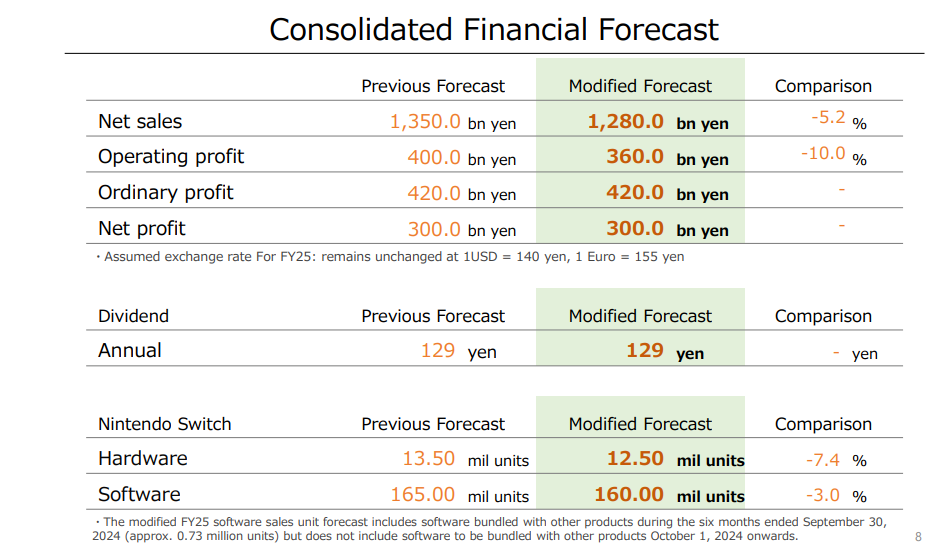 Consolidated Financial Forecast

| | Previous Forecast | Modified Forecast | Comparison |
|---|---|---|---|
| Net sales | 1,350.0 bn yen | 1,280.0 bn yen | -5.2 % |
| Operating profit | 400.0 bn yen | 360.0 bn yen | -10.0 % |
| Ordinary profit | 420.0 bn yen | 420.0 bn yen | - |
| Net profit | 300.0 bn yen | 300.0 bn yen | - |

・Assumed exchange rate For FY25: remains unchanged at 1USD = 140 yen, 1 Euro = 155 yen

| Dividend | Previous Forecast | Modified Forecast | Comparison |
|---|---|---|---|
| Annual | 129 yen | 129 yen | - yen |

| Nintendo Switch | Previous Forecast | Modified Forecast | Comparison |
|---|---|---|---|
| Hardware | 13.50 mil units | 12.50 mil units | -7.4 % |
| Software | 165.00 mil units | 160.00 mil units | -3.0 % |

・The modified FY25 software sales unit forecast includes software bundled with other products during the six months ended September 30, 2024 (approx. 0.73 million units) but does not include software to be bundled with other products October 1, 2024 onwards.

8